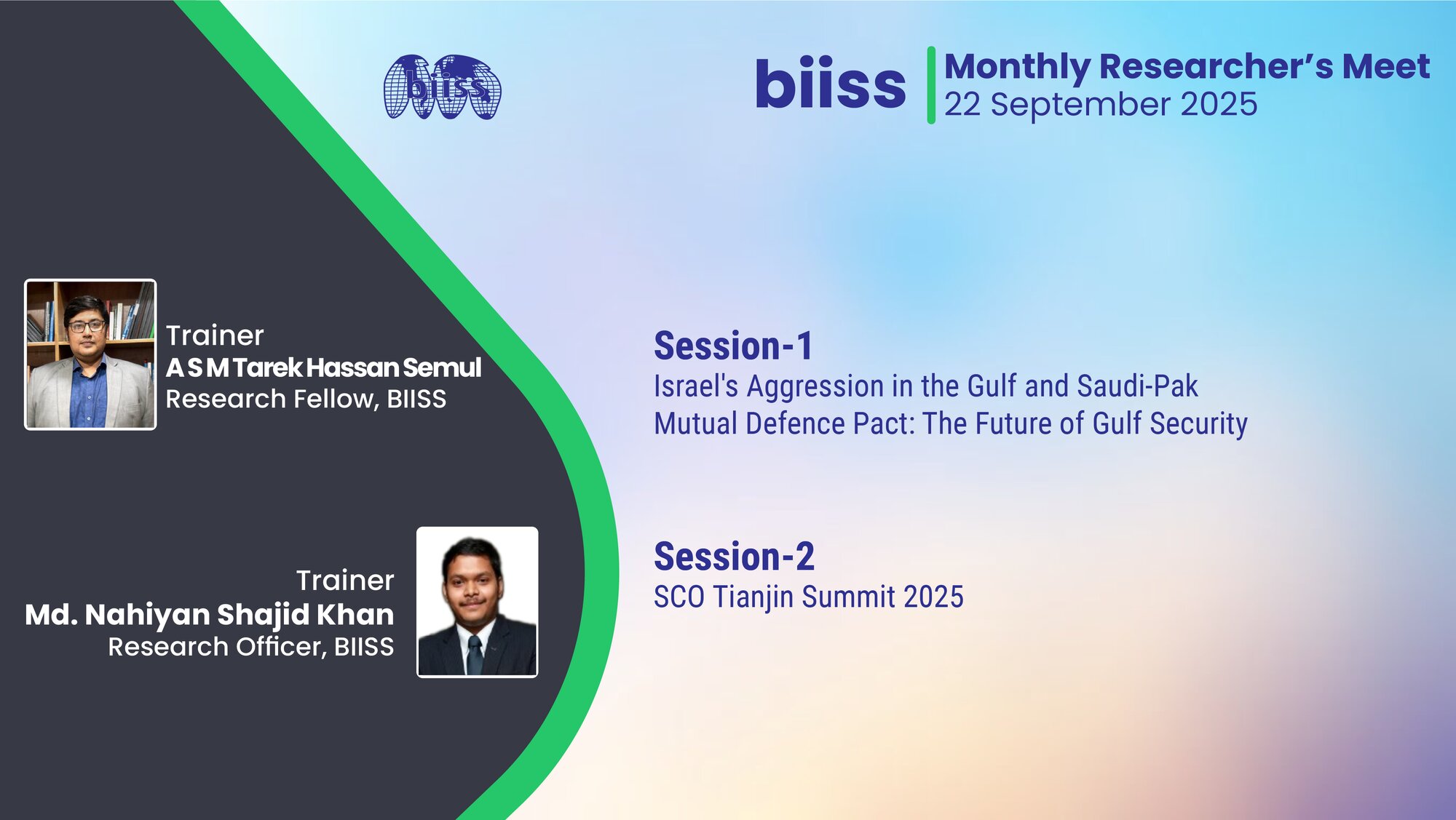 biiss

biiss
Monthly Researcher's Meet
22 September 2025

Trainer
A S M Tarek Hassan Semul
Research Fellow, BIISS

Trainer
Md. Nahiyan Shajid Khan
Research Officer, BIISS

Session-1
Israel's Aggression in the Gulf and Saudi-Pak Mutual Defence Pact: The Future of Gulf Security

Session-2
SCO Tianjin Summit 2025